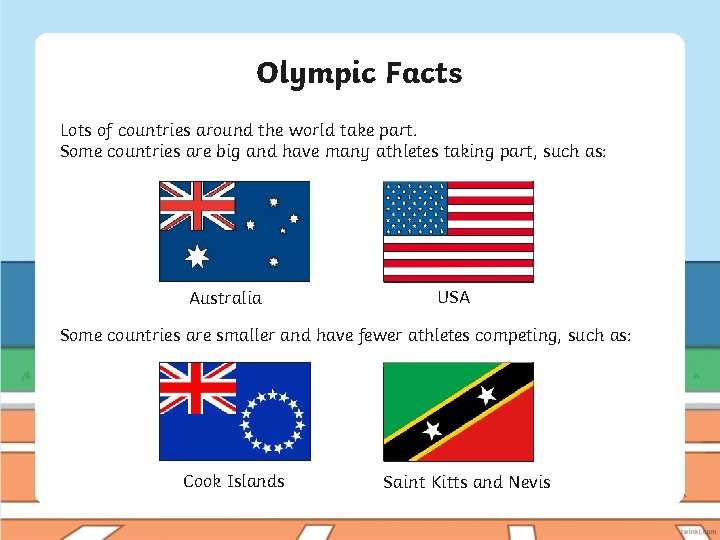 Olympic Facts

Lots of countries around the world take part.
Some countries are big and have many athletes taking part, such as:

Australia

USA

Some countries are smaller and have fewer athletes competing, such as:

Cook Islands

Saint Kitts and Nevis

twinkl.com